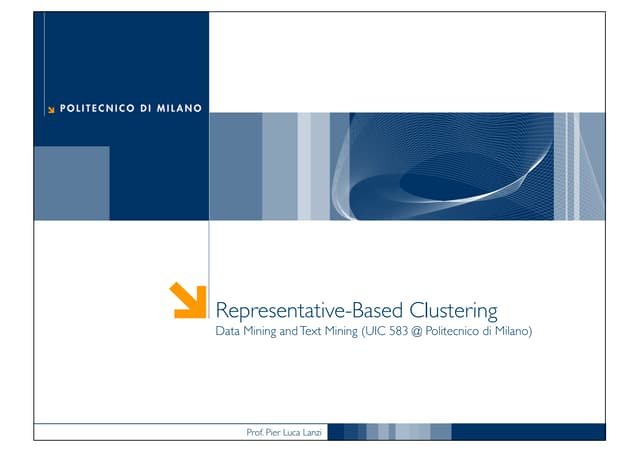 POLITECNICO DI MILANO

Representative-Based Clustering
Data Mining and Text Mining (UIC 583 @ Politecnico di Milano)

Prof. Pier Luca Lanzi